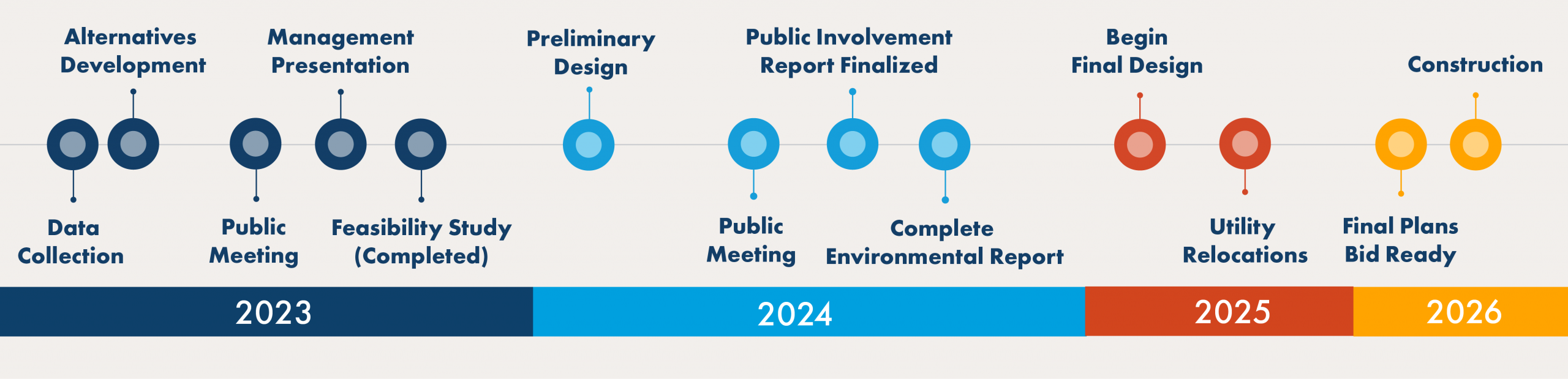 Data Collection

Alternatives Development

Public Meeting

Management Presentation

Feasibility Study (Completed)

Preliminary Design

Public Meeting

Public Involvement Report Finalized

Complete Environmental Report

Begin Final Design

Utility Relocations

Final Plans Bid Ready

Construction

2023

2024

2025

2026